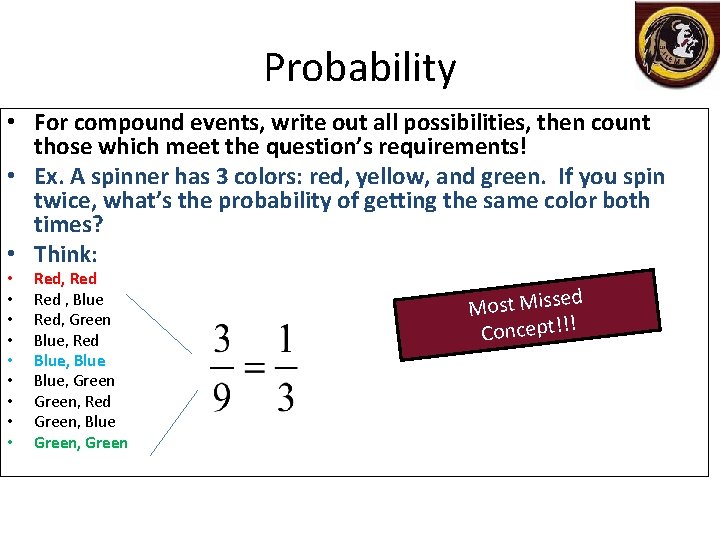 Probability

• For compound events, write out all possibilities, then count those which meet the question's requirements!
• Ex. A spinner has 3 colors: red, yellow, and green. If you spin twice, what's the probability of getting the same color both times?
• Think:
• Red, Red
• Red , Blue
• Red, Green
• Blue, Red
• Blue, Blue
• Blue, Green
• Green, Red
• Green, Blue
• Green, Green

$\frac{3}{9} = \frac{1}{3}$

Most Missed Concept!!!